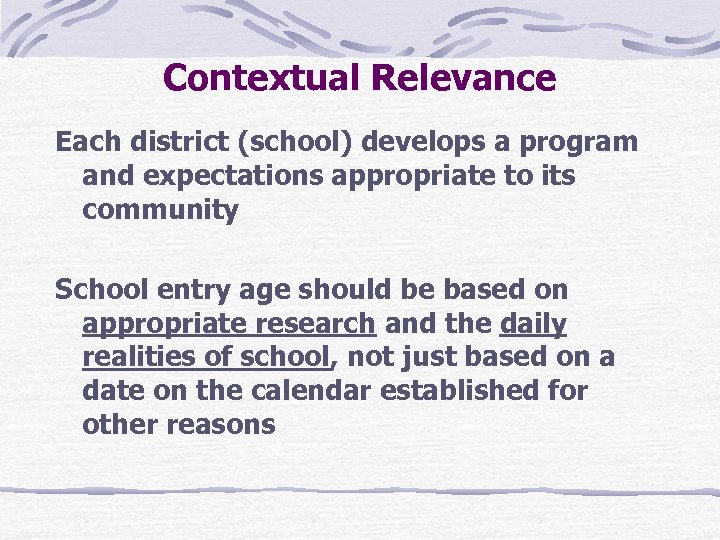 Contextual Relevance

Each district (school) develops a program and expectations appropriate to its community

School entry age should be based on appropriate research and the daily realities of school, not just based on a date on the calendar established for other reasons